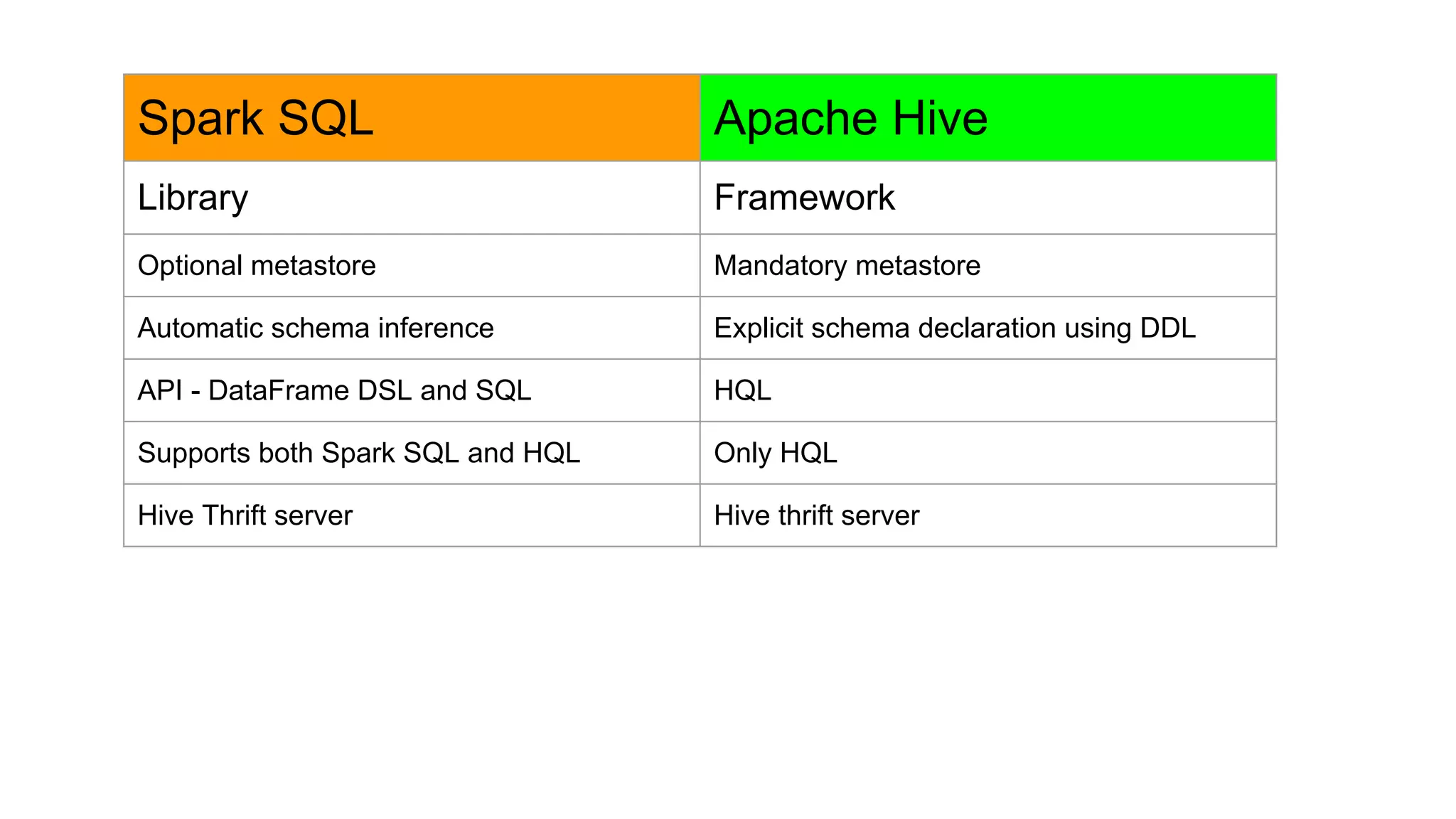 | Spark SQL | Apache Hive |
|---|---|
| Library | Framework |
| Optional metastore | Mandatory metastore |
| Automatic schema inference | Explicit schema declaration using DDL |
| API - DataFrame DSL and SQL | HQL |
| Supports both Spark SQL and HQL | Only HQL |
| Hive Thrift server | Hive thrift server |